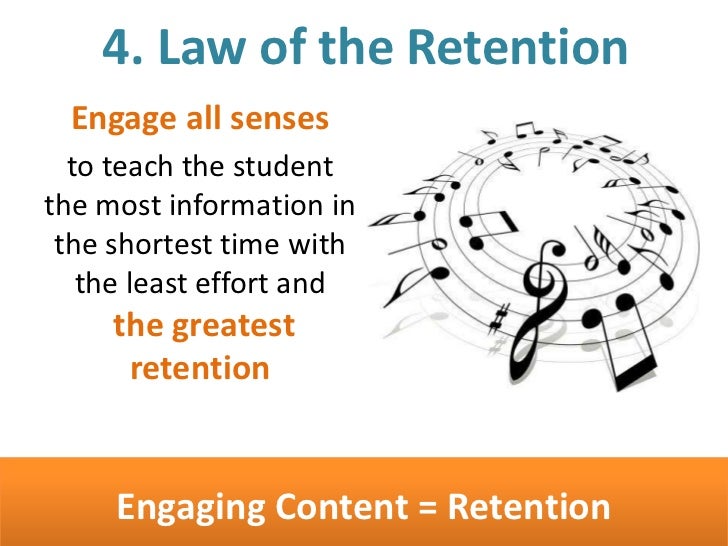 4. Law of the Retention

Engage all senses to teach the student the most information in the shortest time with the least effort and the greatest retention

Engaging Content = Retention